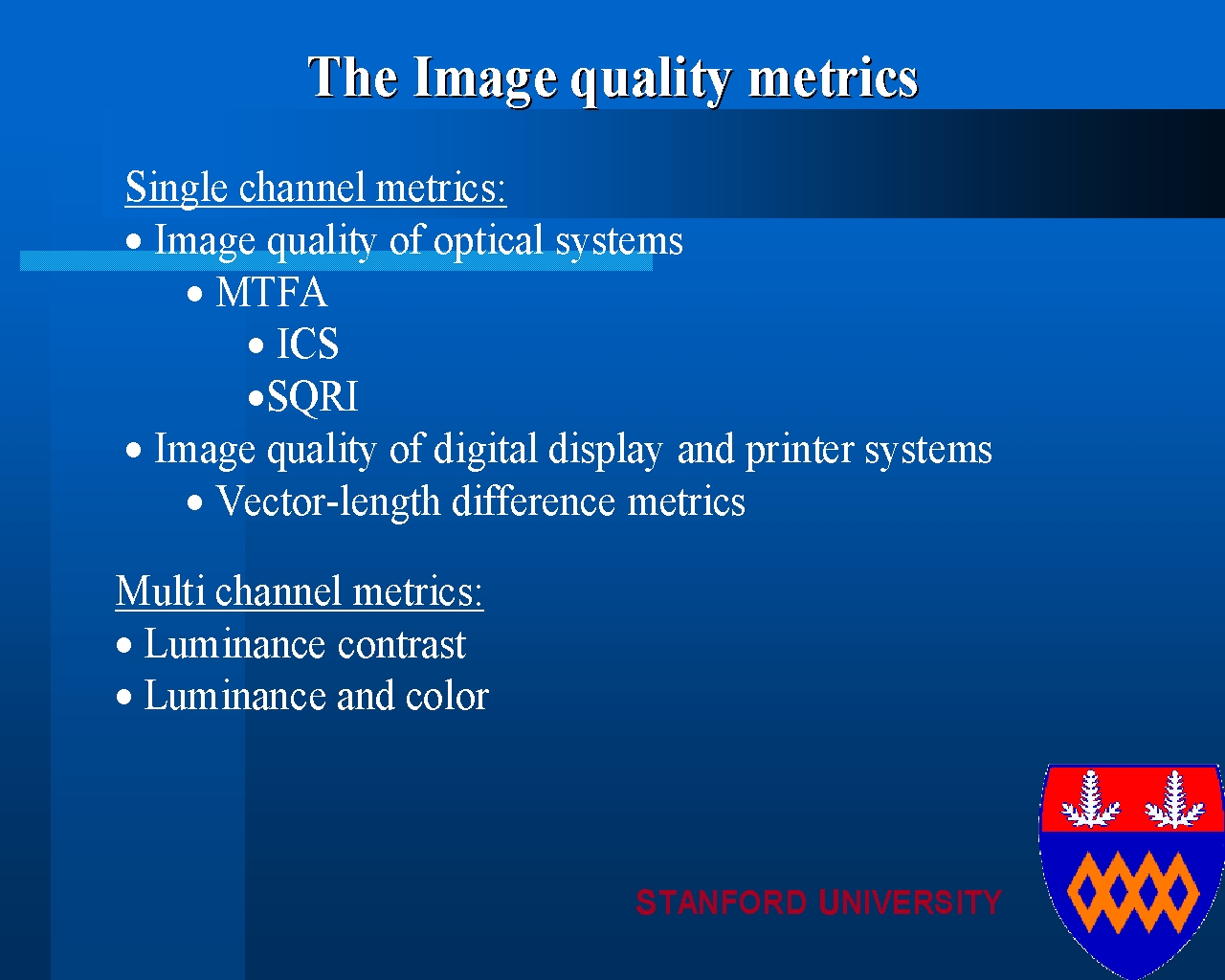 The Image quality metrics

Single channel metrics:
• Image quality of optical systems
• MTFA
• ICS
•SQRI
• Image quality of digital display and printer systems
• Vector-length difference metrics

Multi channel metrics:
• Luminance contrast
• Luminance and color

STANFORD UNIVERSITY